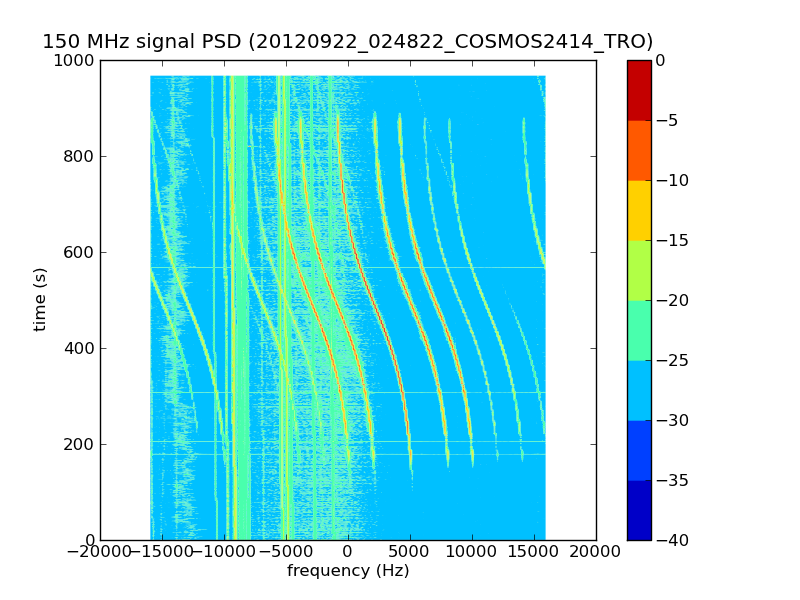 150 MHz signal PSD (20120922_024822_COSMOS2414_TRO)

1000
800
600
400
200
0
time (s)

−20000 −15000 −10000 −5000 0 5000 10000 15000 20000
frequency (Hz)

0
−5
−10
−15
−20
−25
−30
−35
−40